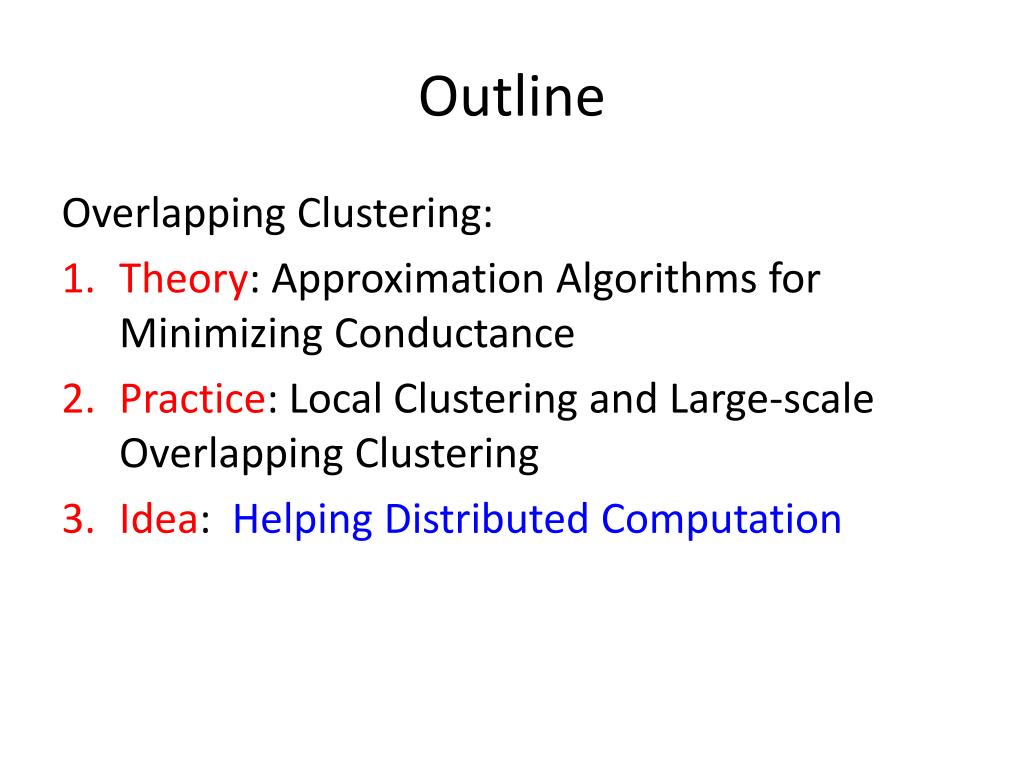 Outline

Overlapping Clustering:

1. Theory: Approximation Algorithms for Minimizing Conductance
2. Practice: Local Clustering and Large-scale Overlapping Clustering
3. Idea: Helping Distributed Computation